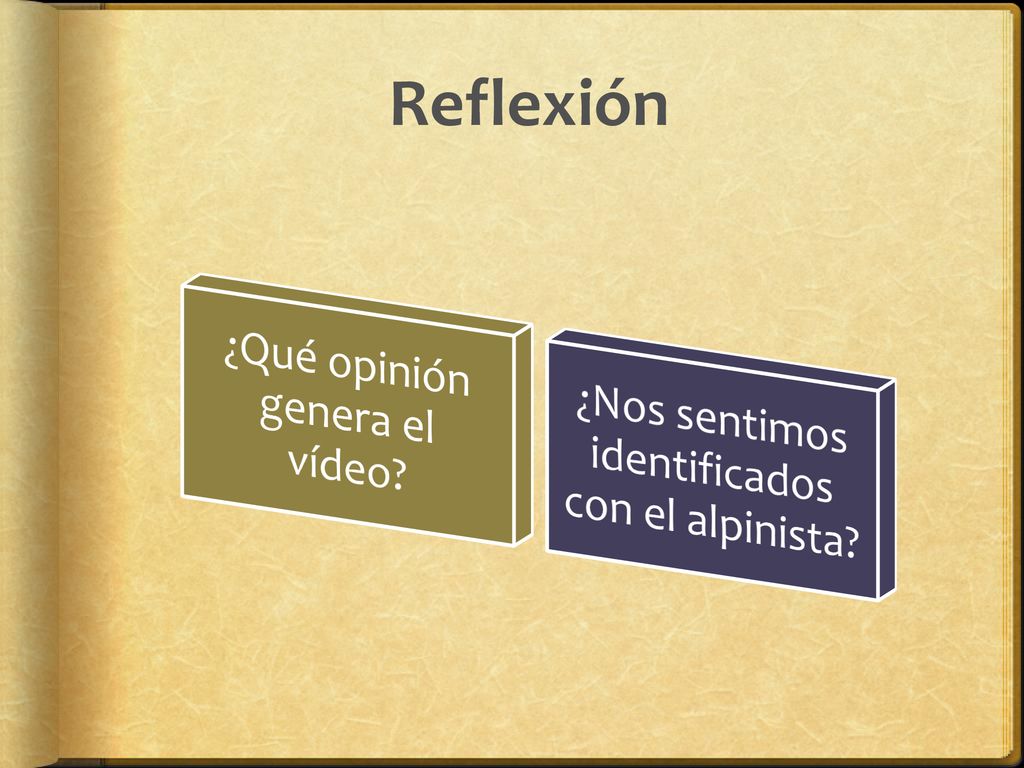 Reflexión

¿Qué opinión genera el vídeo?

¿Nos sentimos identificados con el alpinista?